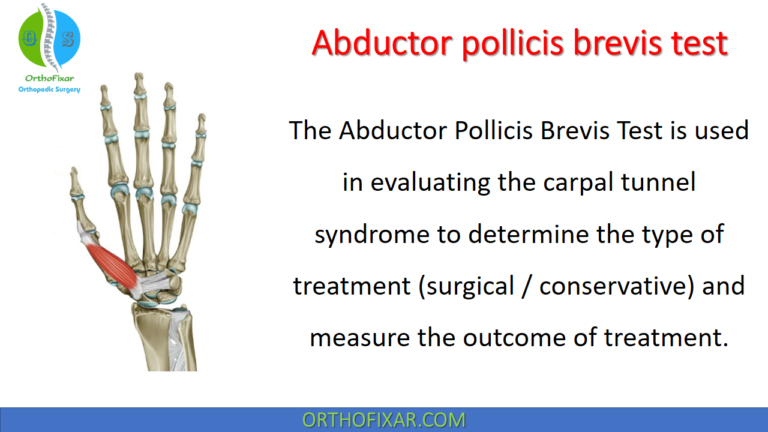 OrthoFixar
Orthopedic Surgery

Abductor pollicis brevis test

The Abductor Pollicis Brevis Test is used in evaluating the carpal tunnel syndrome to determine the type of treatment (surgical / conservative) and measure the outcome of treatment.

ORTHOFIXAR.COM